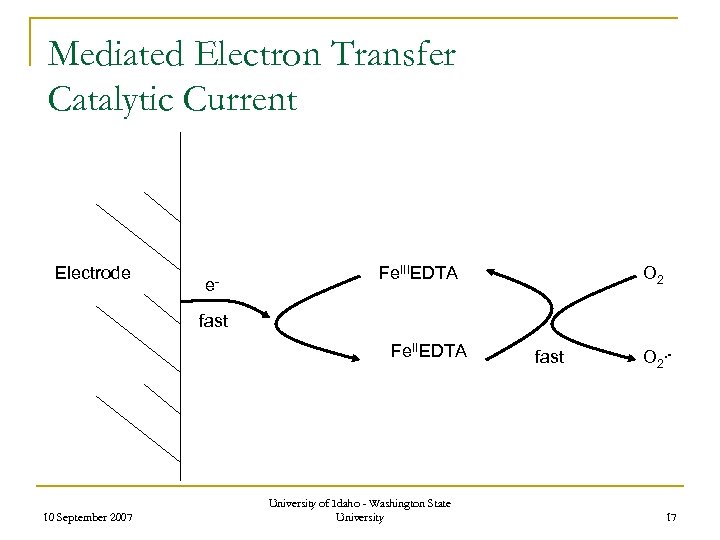 Mediated Electron Transfer
Catalytic Current

Electrode

$e^-$

fast

$Fe^{III}EDTA$

$Fe^{II}EDTA$

fast

$O_2$

$O_2^{\cdot -}$

10 September 2007

University of Idaho - Washington State University

17